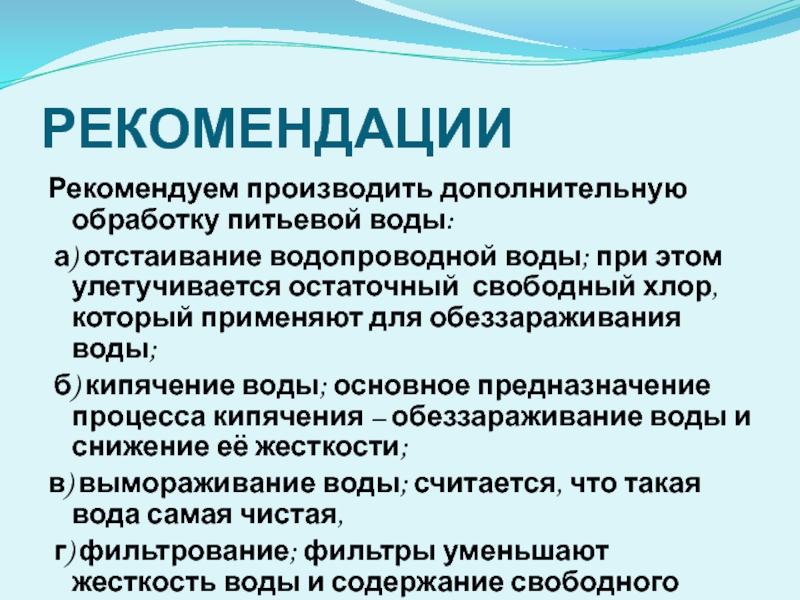 РЕКОМЕНДАЦИИ

Рекомендуем производить дополнительную обработку питьевой воды:

а) отстаивание водопроводной воды; при этом улетучивается остаточный свободный хлор, который применяют для обеззараживания воды;

б) кипячение воды; основное предназначение процесса кипячения – обеззараживание воды и снижение её жесткости;

в) вымораживание воды; считается, что такая вода самая чистая,

г) фильтрование; фильтры уменьшают жесткость воды и содержание свободного